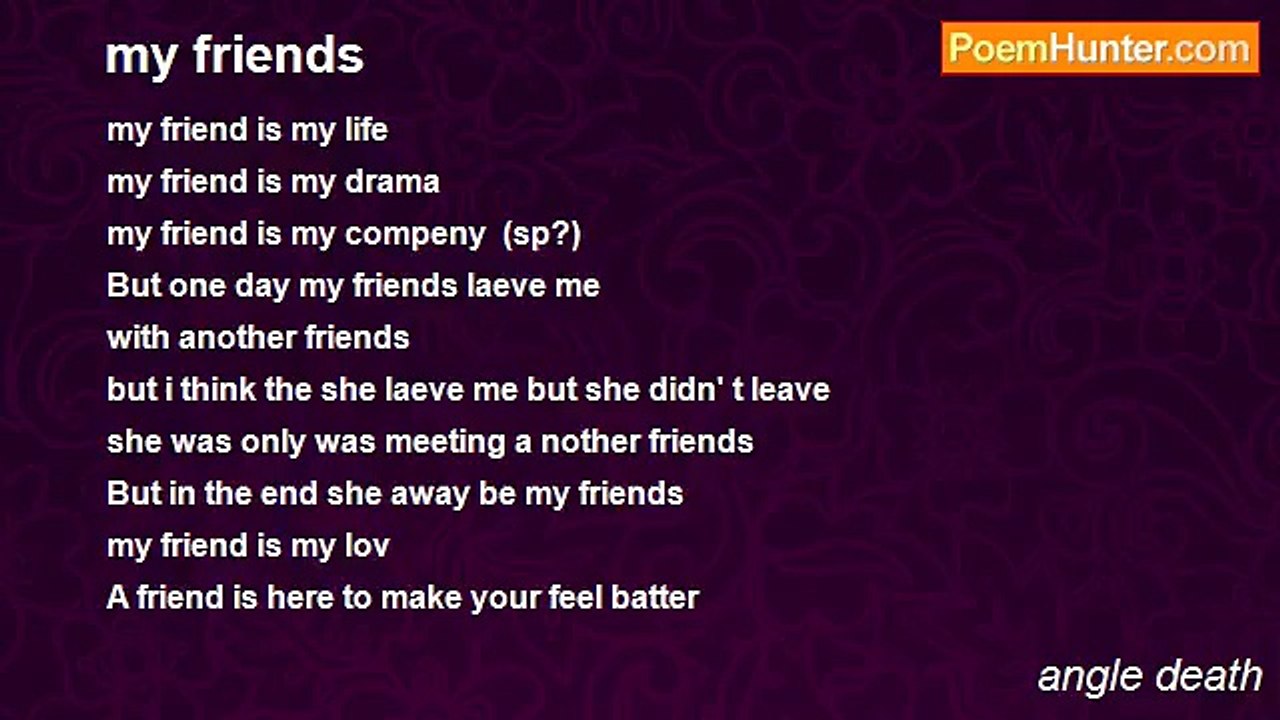 my friends

PoemHunter.com

my friend is my life
my friend is my drama
my friend is my compeny (sp?)
But one day my friends laeve me
with another friends
but i think the she laeve me but she didn' t leave
she was only was meeting a nother friends
But in the end she away be my friends
my friend is my lov
A friend is here to make your feel batter

angle death